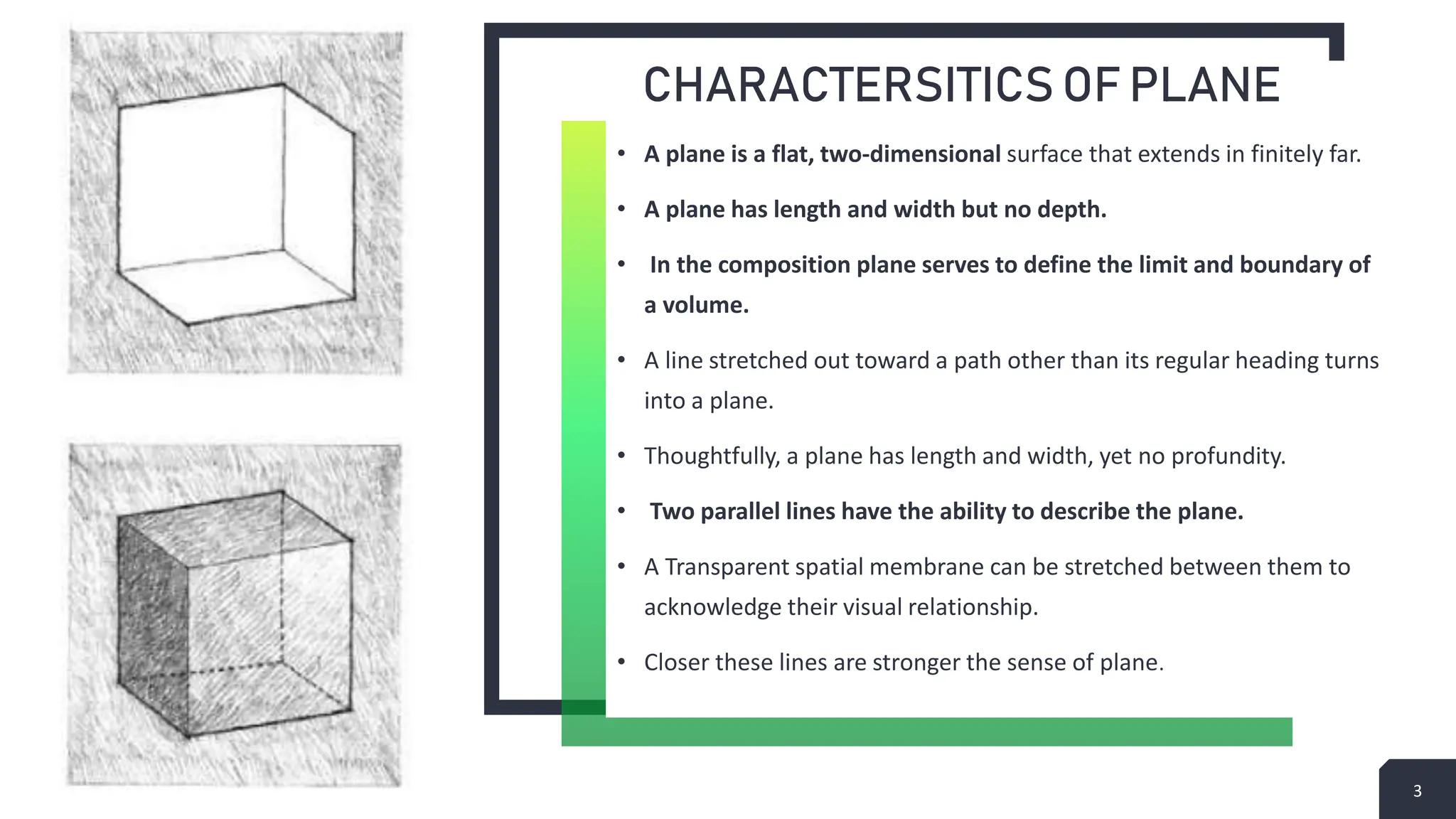 CHARACTERSITICS OF PLANE

• A plane is a flat, two-dimensional surface that extends in finitely far.

• A plane has length and width but no depth.

• In the composition plane serves to define the limit and boundary of a volume.

• A line stretched out toward a path other than its regular heading turns into a plane.

• Thoughtfully, a plane has length and width, yet no profundity.

• Two parallel lines have the ability to describe the plane.

• A Transparent spatial membrane can be stretched between them to acknowledge their visual relationship.

• Closer these lines are stronger the sense of plane.

3